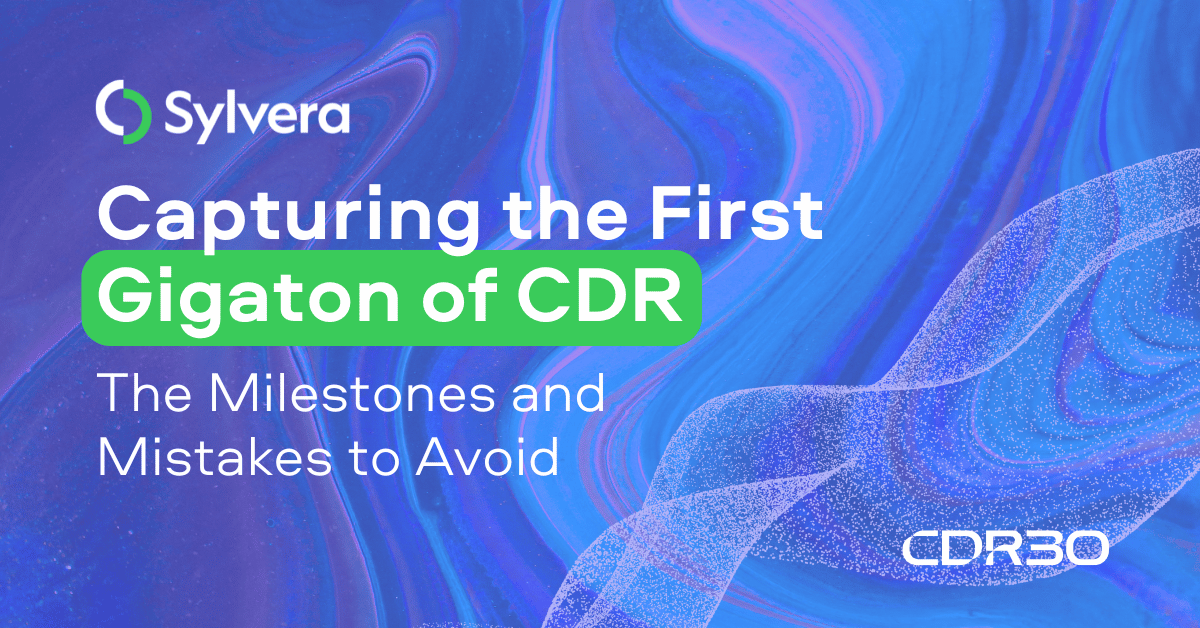 Sylvera

Capturing the First Gigaton of CDR

The Milestones and Mistakes to Avoid

CDR30